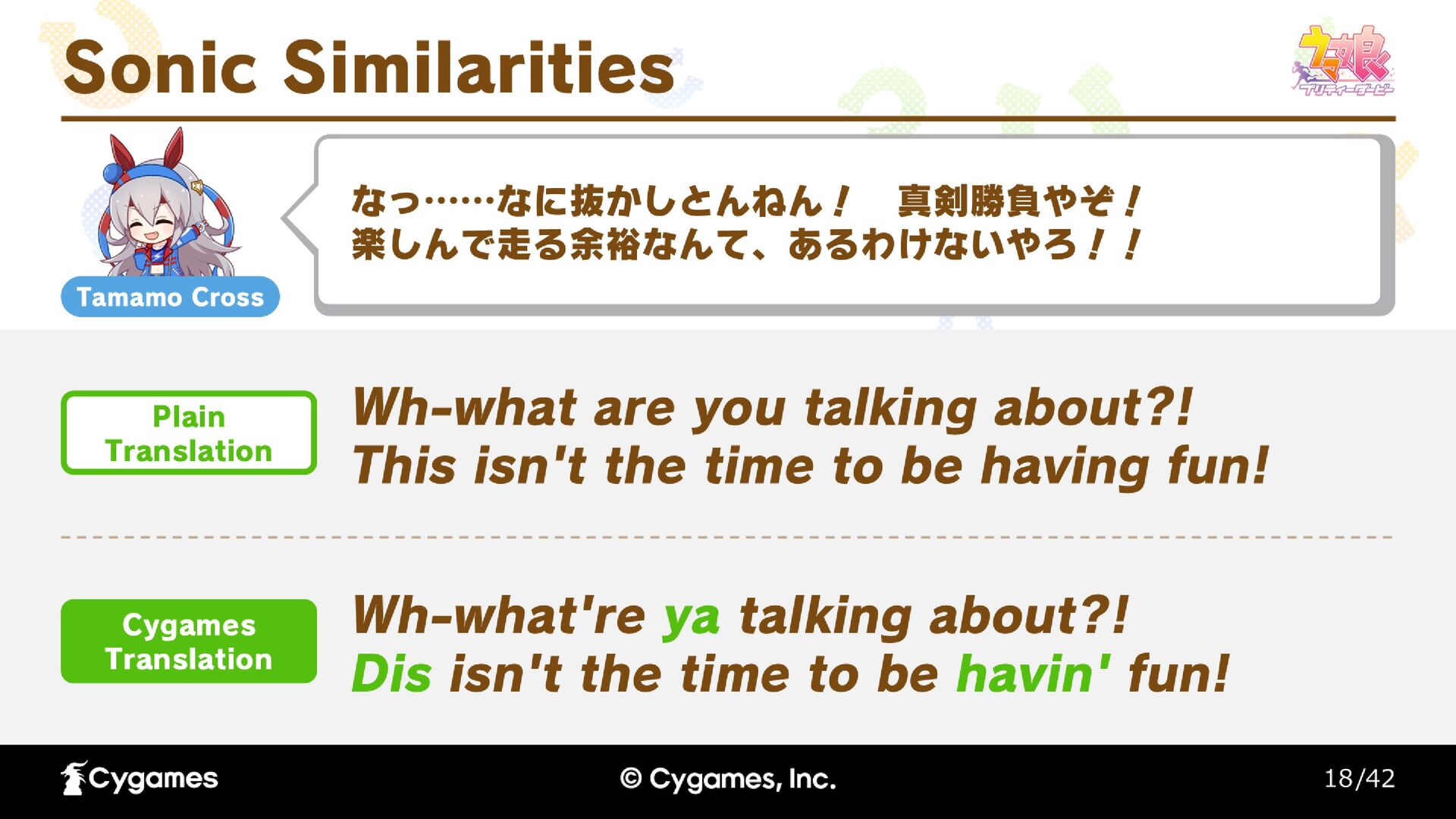 Sonic Similarities

ウマ娘 プリティーダービー

Tamamo Cross

なっ……なに抜かしとんねん！　真剣勝負やぞ！
楽しんで走る余裕なんて、あるわけないやろ！！

Plain Translation

Wh-what are you talking about?!
This isn't the time to be having fun!

Cygames Translation

Wh-what're ya talking about?!
Dis isn't the time to be havin' fun!

Cygames

© Cygames, Inc.

18/42